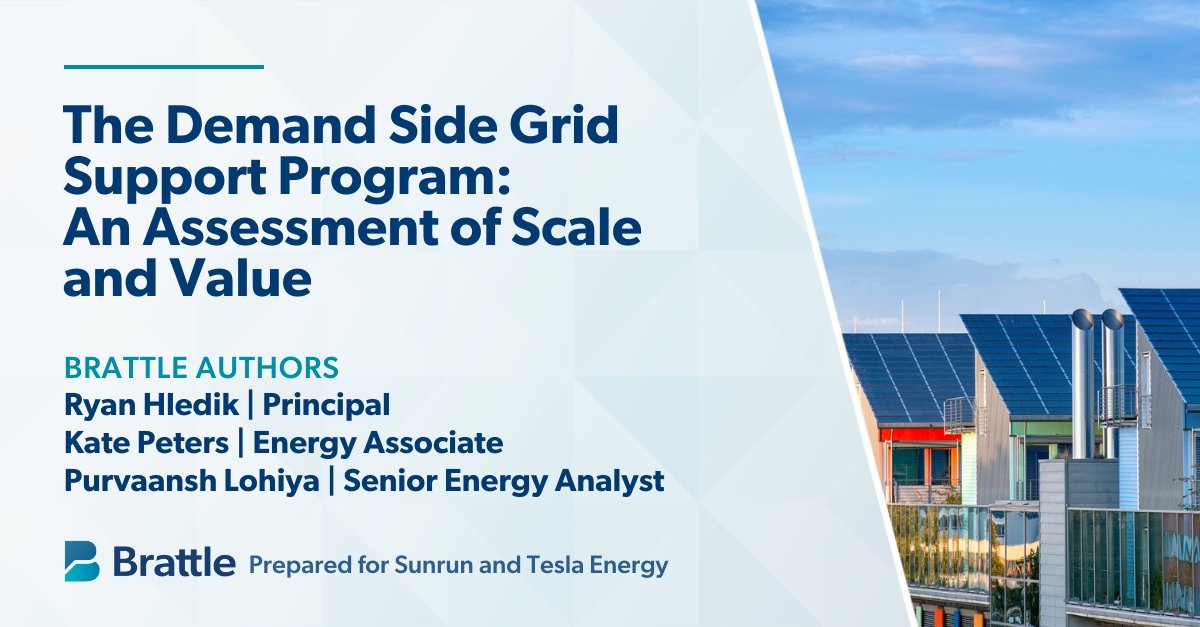 The Demand Side Grid Support Program: An Assessment of Scale and Value

BRATTLE AUTHORS
Ryan Hledik | Principal
Kate Peters | Energy Associate
Purvaansh Lohiya | Senior Energy Analyst

Brattle Prepared for Sunrun and Tesla Energy